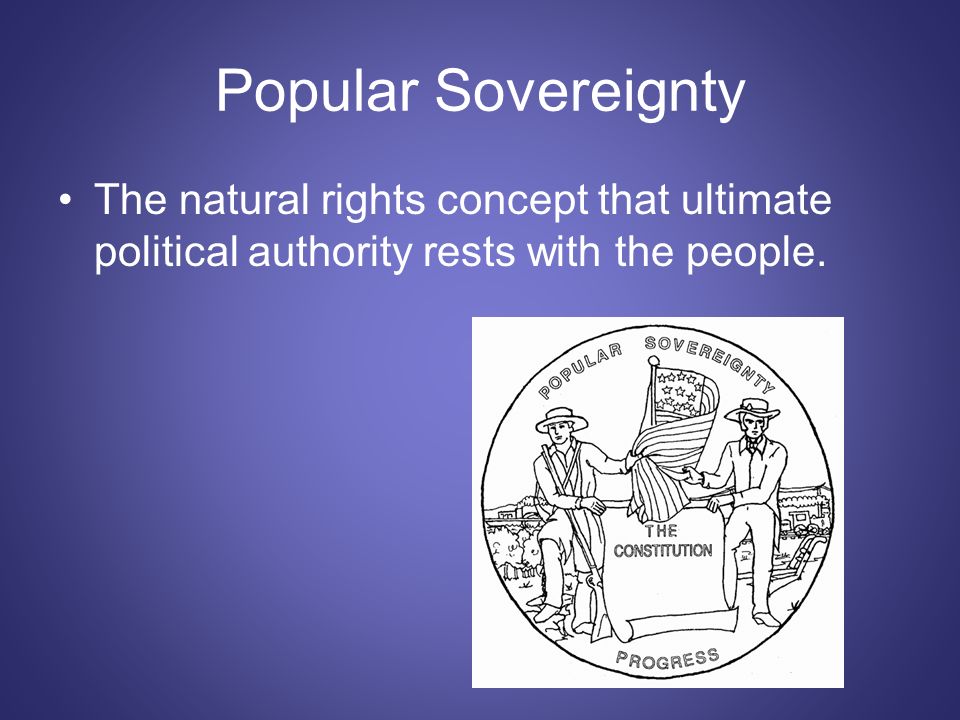 Popular Sovereignty

• The natural rights concept that ultimate political authority rests with the people.

POPULAR SOVEREIGNTY

THE CONSTITUTION

PROGRESS